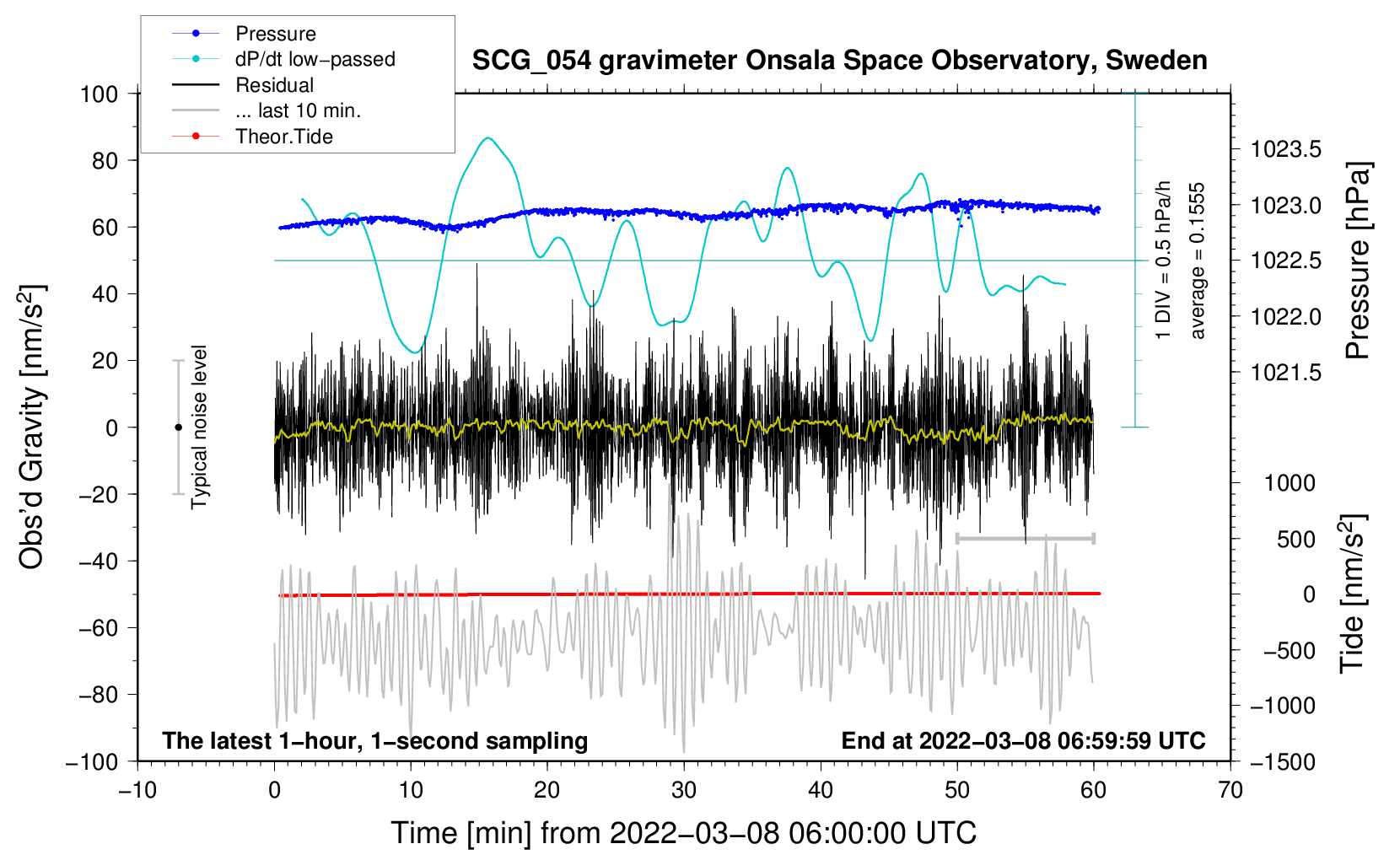 Pressure
dP/dt low−passed
Residual
... last 10 min.
Theor.Tide

SCG_054 gravimeter Onsala Space Observatory, Sweden

100
80
60
40
20
0
−20
−40
−60
−80
−100

Obs'd Gravity [nm/s$^2$]

Typical noise level

1 DIV = 0.5 hPa/h
average = 0.1555

1023.5
1023.0
1022.5
1022.0
1021.5

Pressure [hPa]

1000
500
0
−500
−1000
−1500

Tide [nm/s$^2$]

The latest 1−hour, 1−second sampling
End at 2022−03−08 06:59:59 UTC

−10
0
10
20
30
40
50
60
70

Time [min] from 2022−03−08 06:00:00 UTC